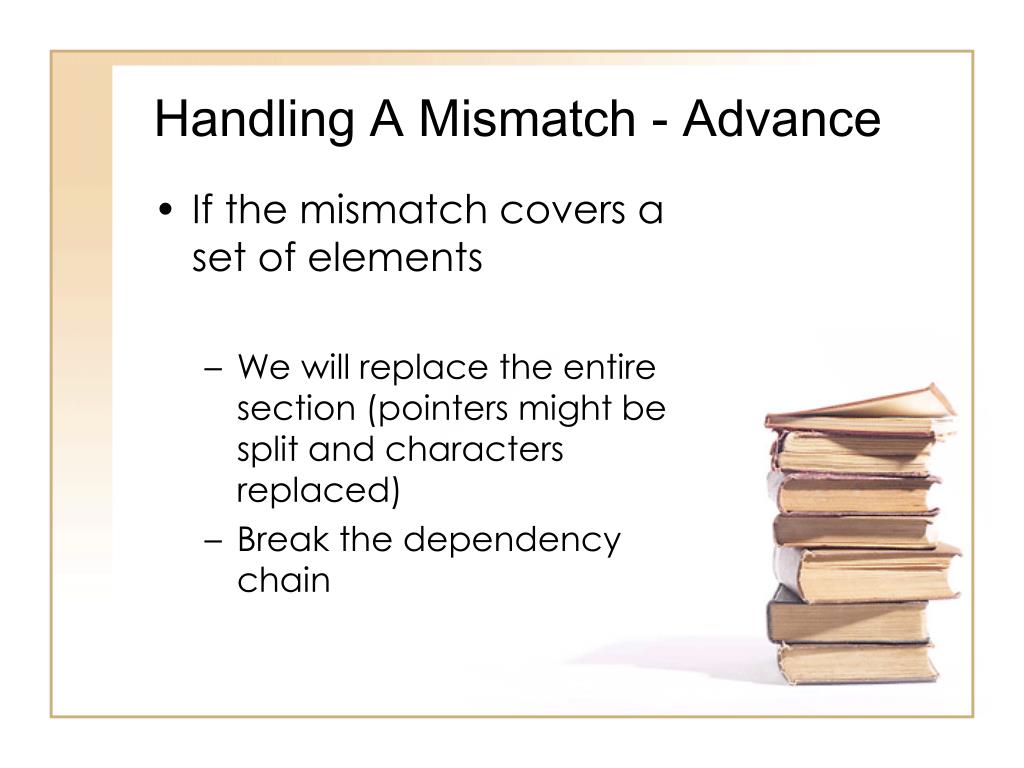 Handling A Mismatch - Advance

• If the mismatch covers a set of elements

– We will replace the entire section (pointers might be split and characters replaced)
– Break the dependency chain